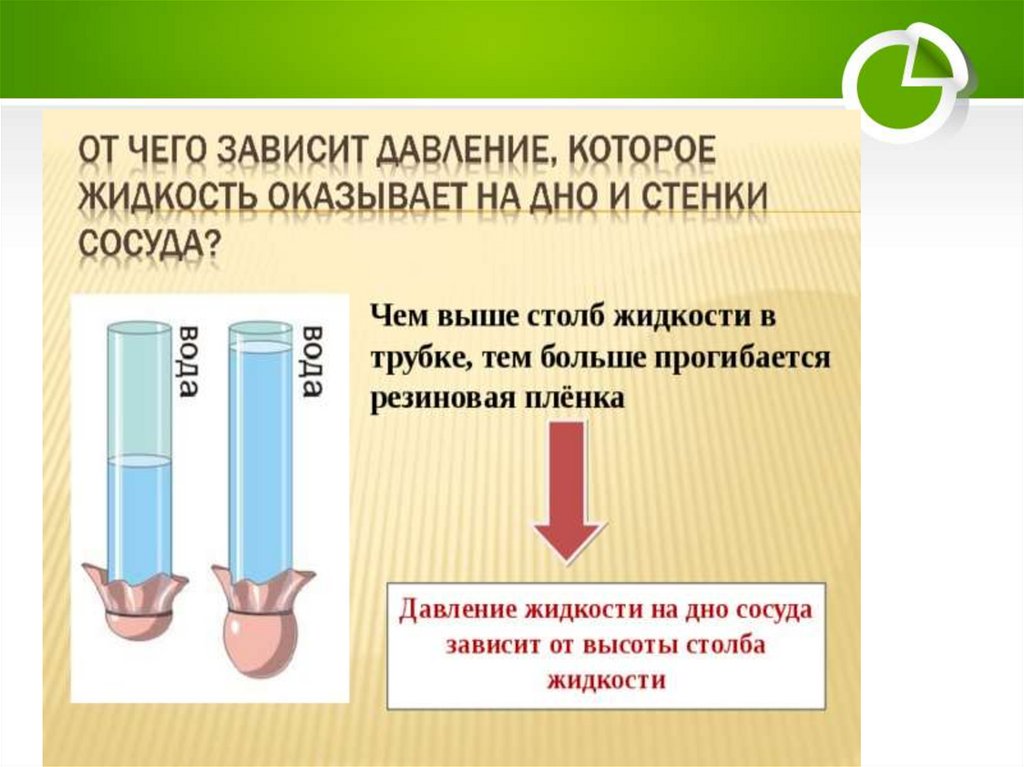 ОТ ЧЕГО ЗАВИСИТ ДАВЛЕНИЕ, КОТОРОЕ ЖИДКОСТЬ ОКАЗЫВАЕТ НА ДНО И СТЕНКИ СОСУДА?

вода

вода

Чем выше столб жидкости в трубке, тем больше прогибается резиновая плёнка

Давление жидкости на дно сосуда зависит от высоты столба жидкости